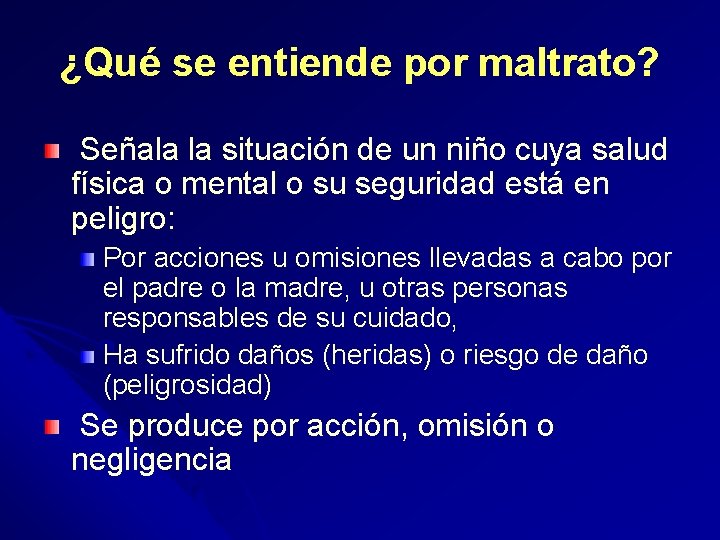 ¿Qué se entiende por maltrato?

Señala la situación de un niño cuya salud física o mental o su seguridad está en peligro:

Por acciones u omisiones llevadas a cabo por el padre o la madre, u otras personas responsables de su cuidado,

Ha sufrido daños (heridas) o riesgo de daño (peligrosidad)

Se produce por acción, omisión o negligencia